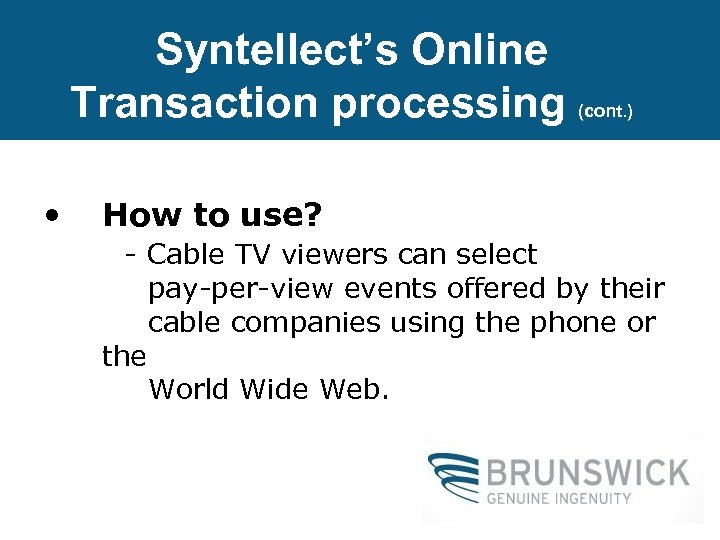 Syntellect's Online Transaction processing (cont.)

• How to use?

- Cable TV viewers can select pay-per-view events offered by their cable companies using the phone or the World Wide Web.

BRUNSWICK
GENUINE INGENUITY